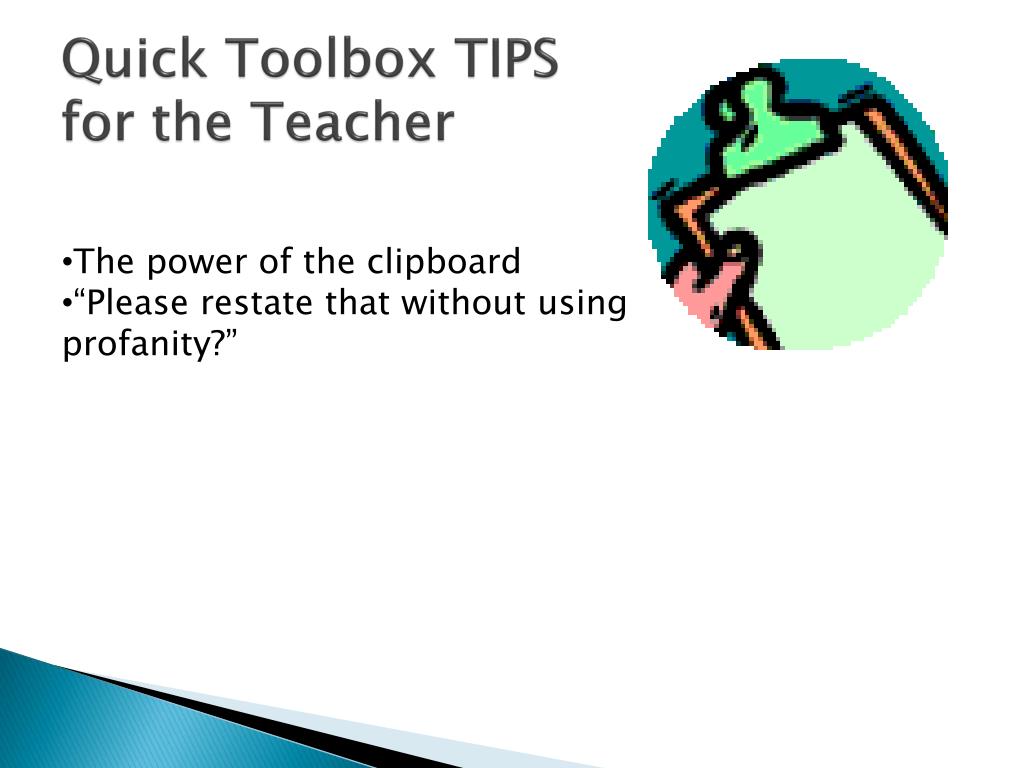 Quick Toolbox TIPS for the Teacher

•The power of the clipboard
•“Please restate that without using profanity?”